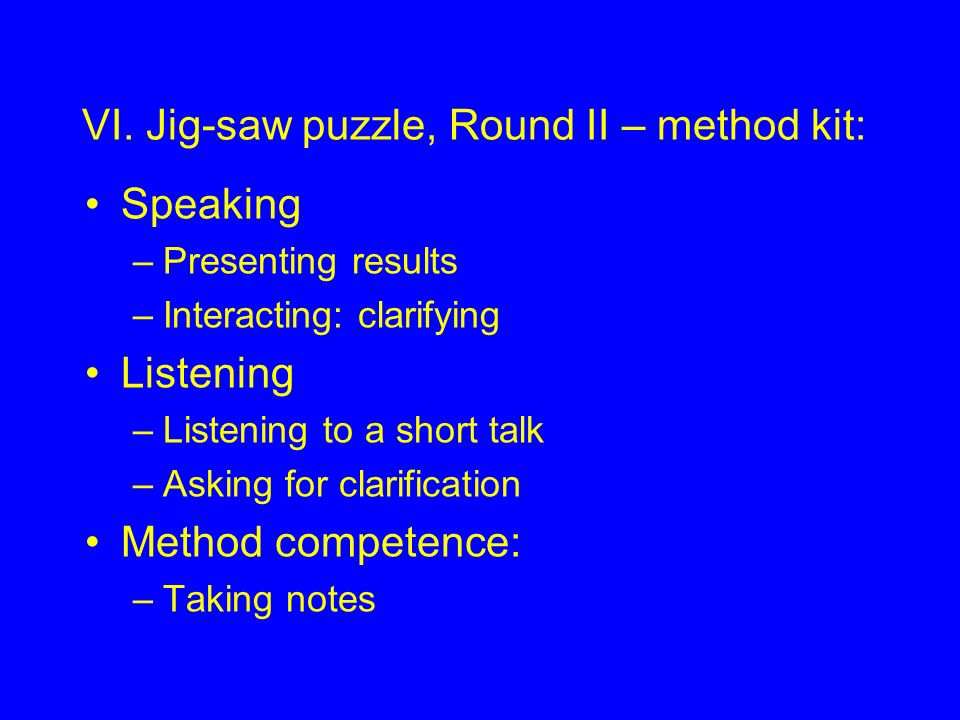 VI. Jig-saw puzzle, Round II – method kit:

• Speaking
  – Presenting results
  – Interacting: clarifying
• Listening
  – Listening to a short talk
  – Asking for clarification
• Method competence:
  – Taking notes